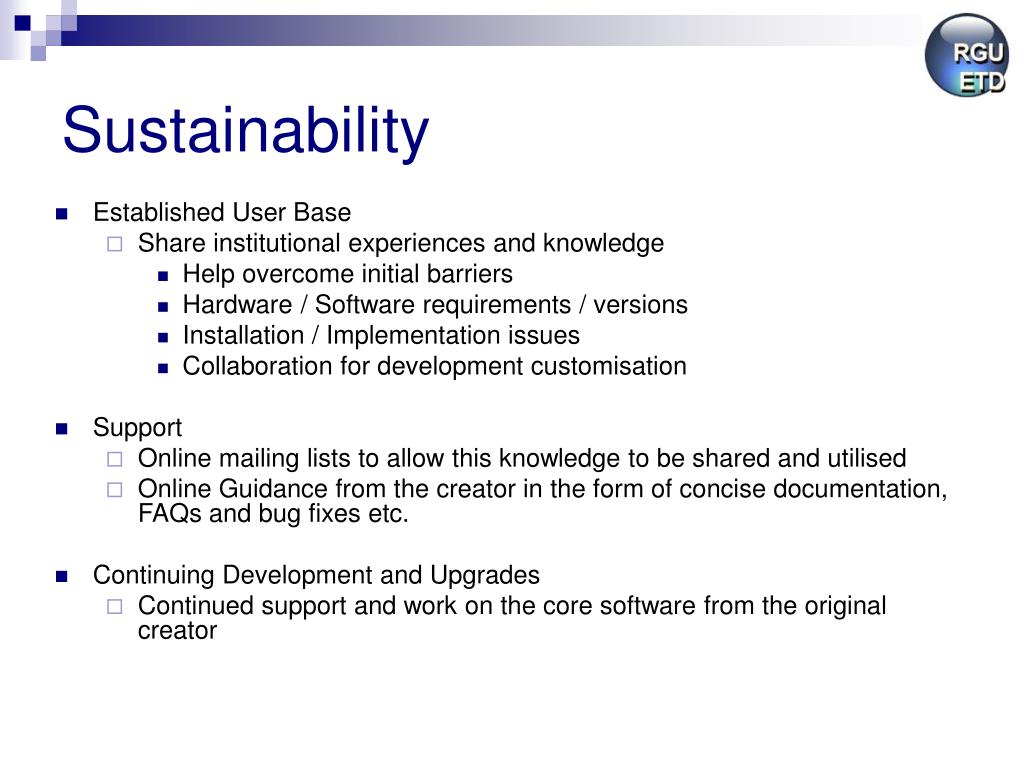 RGU
ETD

Sustainability

Established User Base
Share institutional experiences and knowledge
Help overcome initial barriers
Hardware / Software requirements / versions
Installation / Implementation issues
Collaboration for development customisation

Support
Online mailing lists to allow this knowledge to be shared and utilised
Online Guidance from the creator in the form of concise documentation, FAQs and bug fixes etc.

Continuing Development and Upgrades
Continued support and work on the core software from the original creator